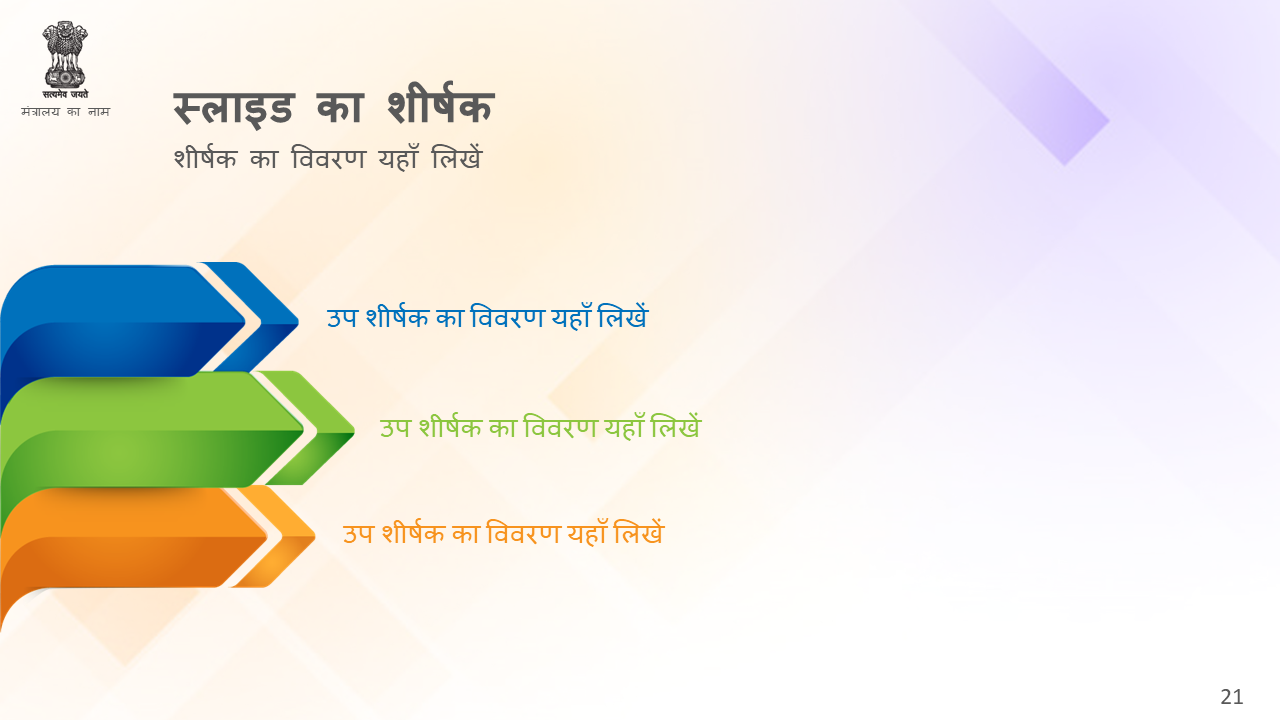 सत्यमेव जयते
मंत्रालय का नाम

स्लाइड का शीर्षक
शीर्षक का विवरण यहाँ लिखें

उप शीर्षक का विवरण यहाँ लिखें

उप शीर्षक का विवरण यहाँ लिखें

उप शीर्षक का विवरण यहाँ लिखें

21